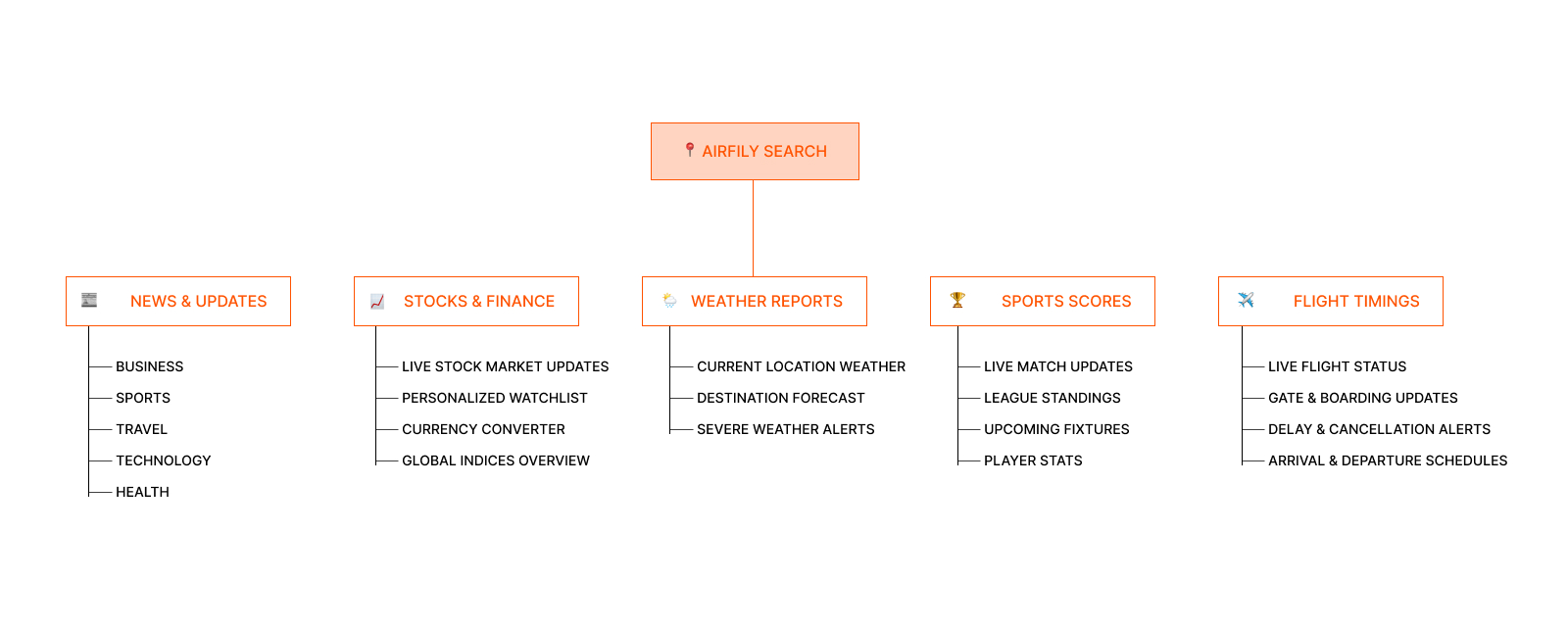 AIRFILY SEARCH

NEWS & UPDATES

BUSINESS
SPORTS
TRAVEL
TECHNOLOGY
HEALTH

STOCKS & FINANCE

LIVE STOCK MARKET UPDATES
PERSONALIZED WATCHLIST
CURRENCY CONVERTER
GLOBAL INDICES OVERVIEW

WEATHER REPORTS

CURRENT LOCATION WEATHER
DESTINATION FORECAST
SEVERE WEATHER ALERTS

SPORTS SCORES

LIVE MATCH UPDATES
LEAGUE STANDINGS
UPCOMING FIXTURES
PLAYER STATS

FLIGHT TIMINGS

LIVE FLIGHT STATUS
GATE & BOARDING UPDATES
DELAY & CANCELLATION ALERTS
ARRIVAL & DEPARTURE SCHEDULES